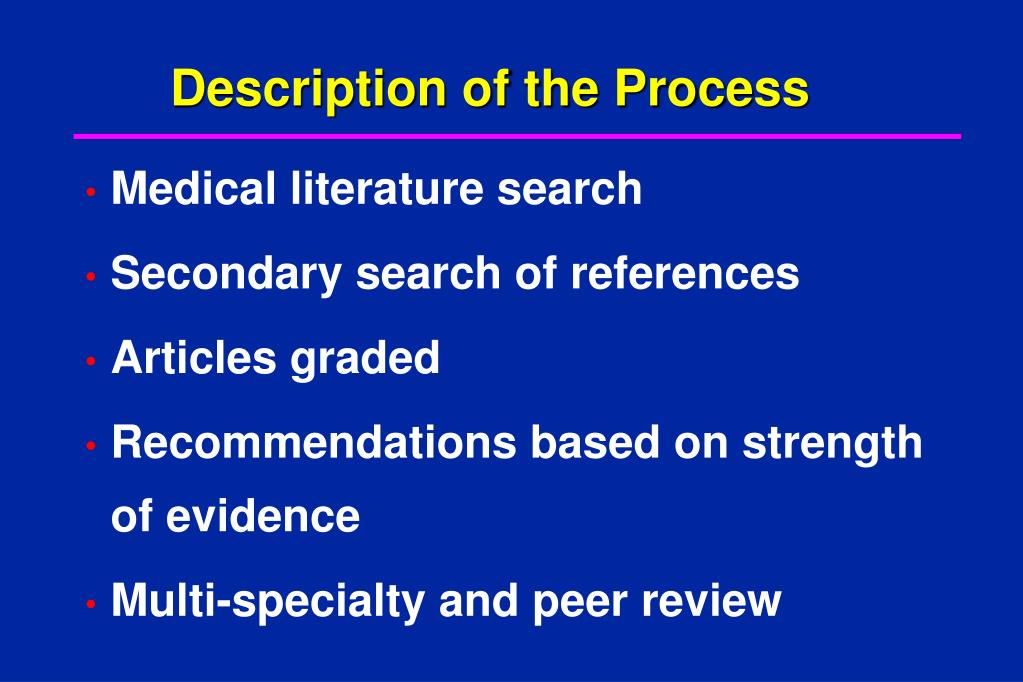 Description of the Process

• Medical literature search

• Secondary search of references

• Articles graded

• Recommendations based on strength of evidence

• Multi-specialty and peer review